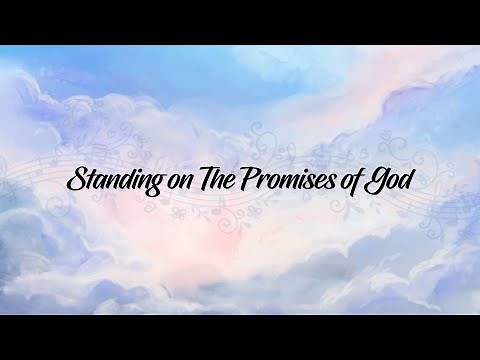 Standing on The Promises of God